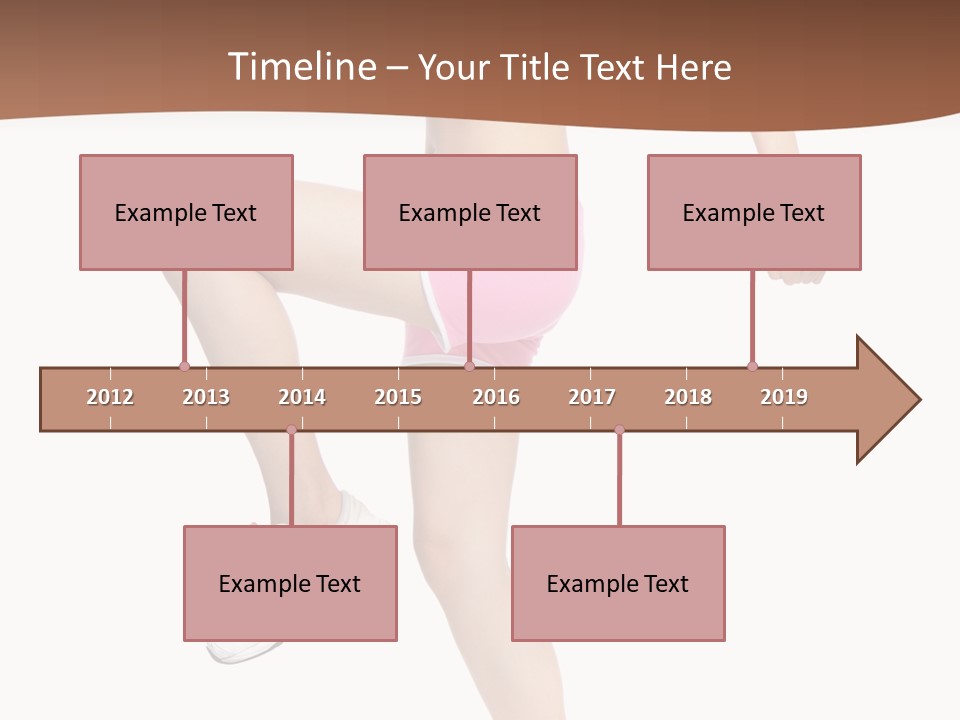 Timeline – Your Title Text Here

Example Text

Example Text

Example Text

2012 2013 2014 2015 2016 2017 2018 2019

Example Text

Example Text